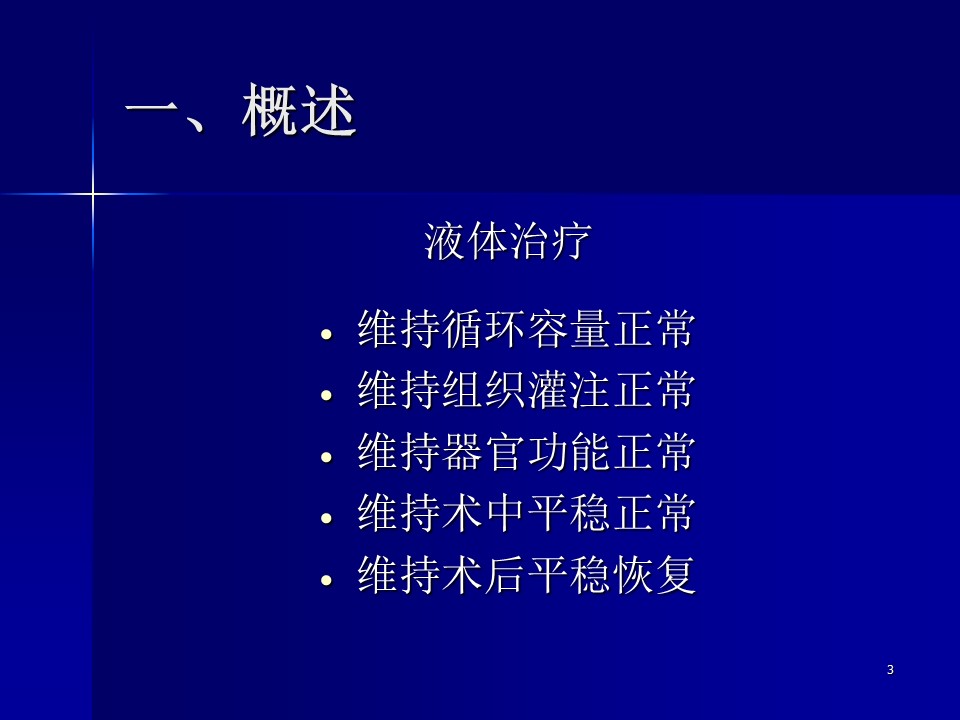 一、概述

液体治疗

• 维持循环容量正常
• 维持组织灌注正常
• 维持器官功能正常
• 维持术中平稳正常
• 维持术后平稳恢复

3